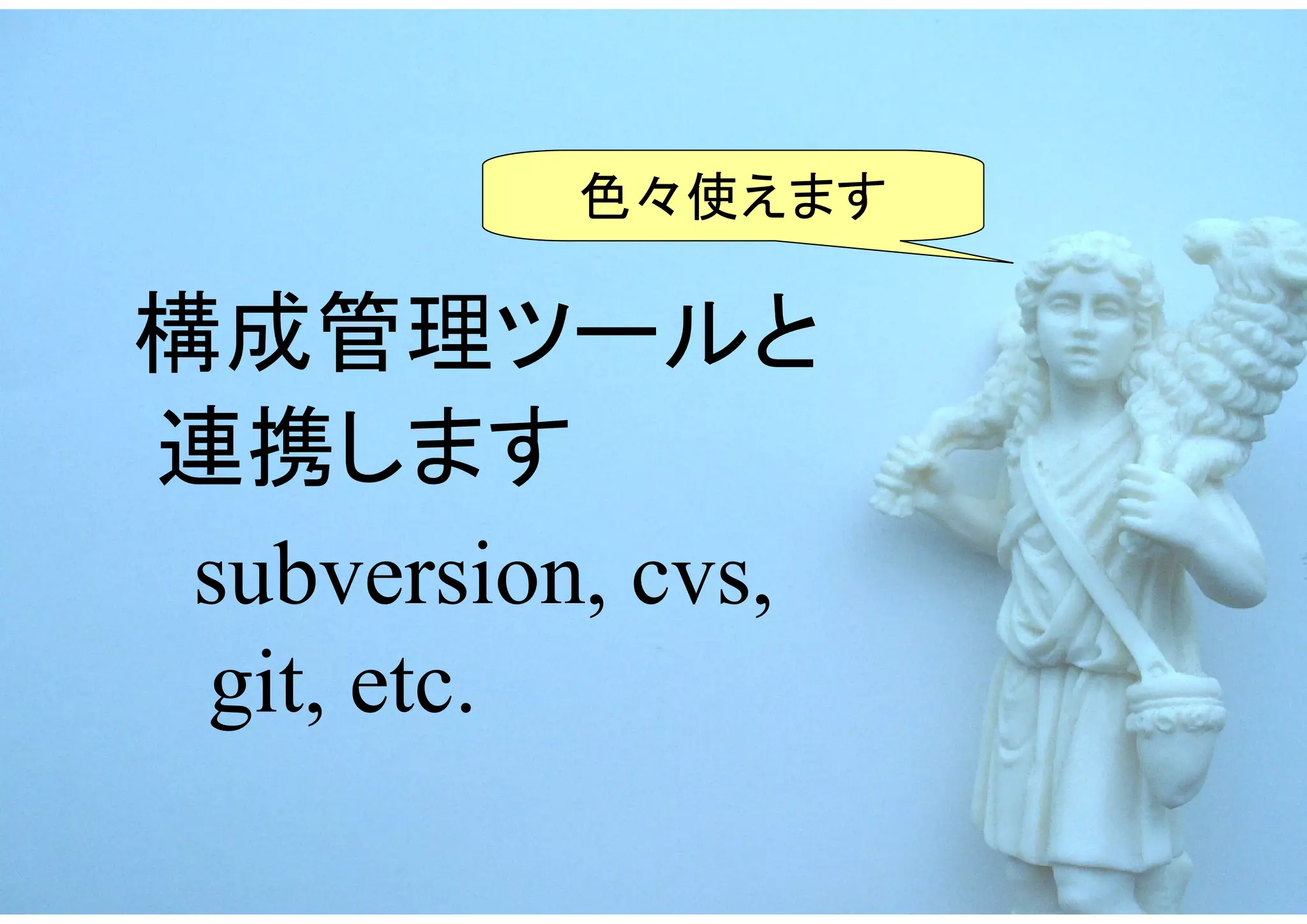 色々使えます

構成管理ツールと連携します

subversion, cvs, git, etc.